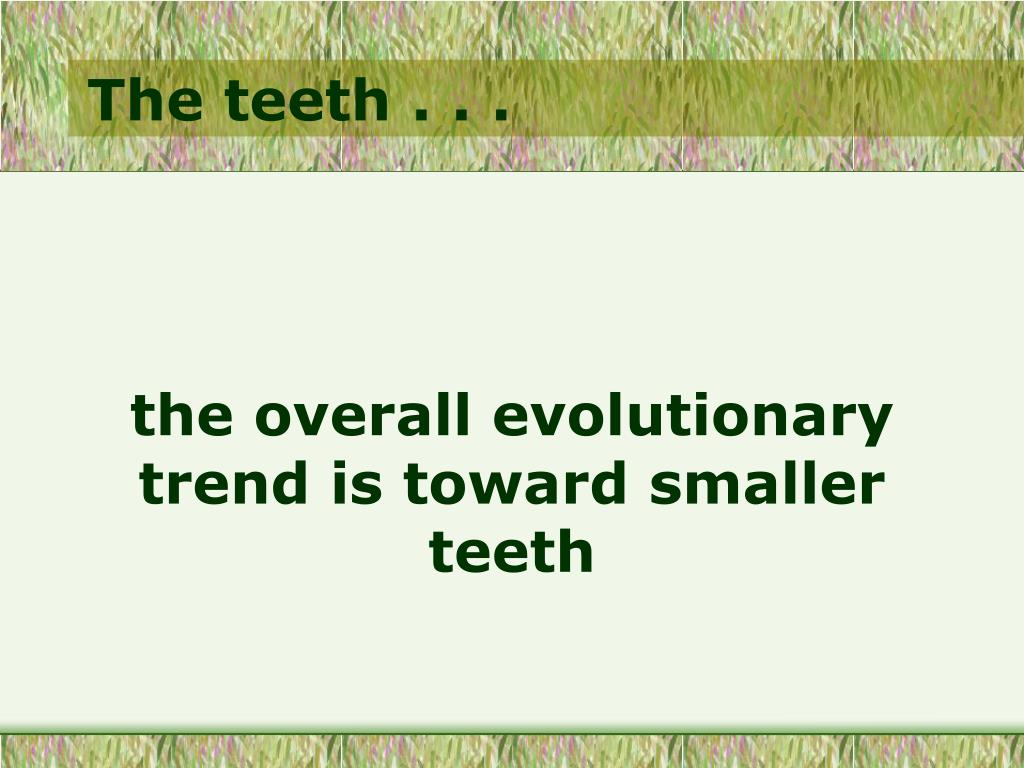 The teeth . . .

the overall evolutionary trend is toward smaller teeth